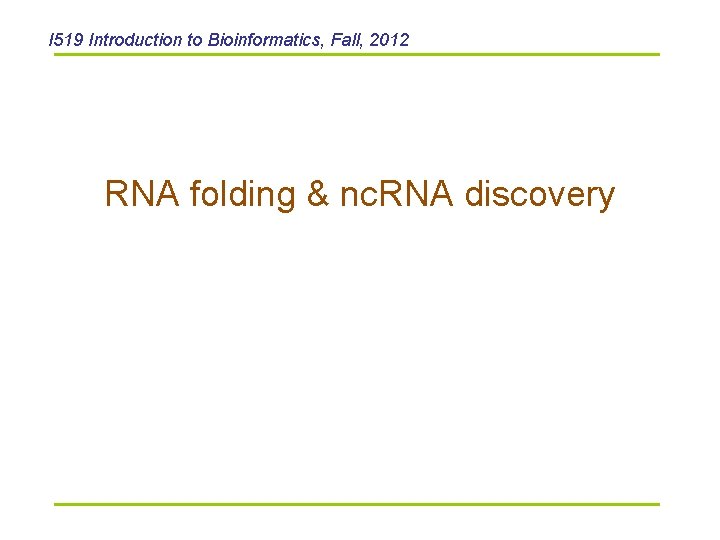 I519 Introduction to Bioinformatics, Fall, 2012

RNA folding & ncRNA discovery